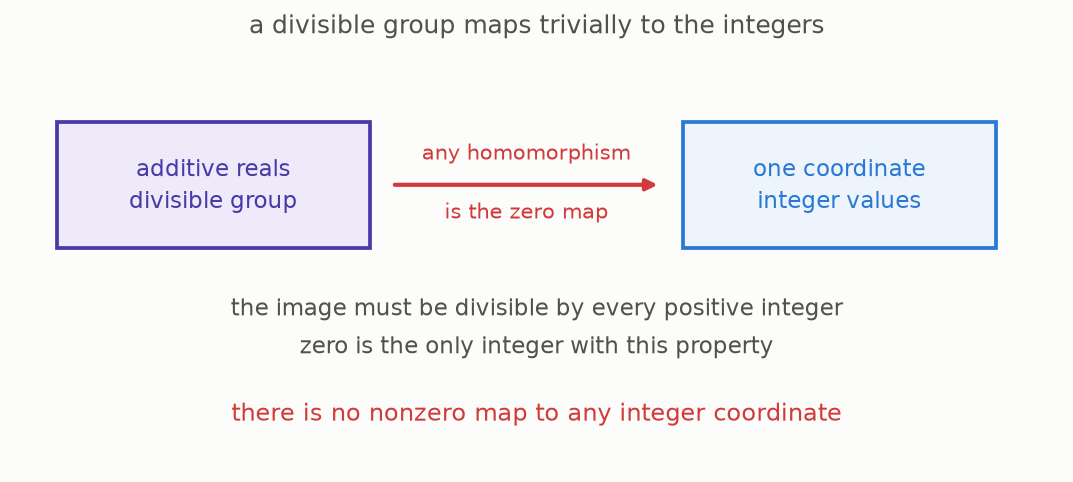 a divisible group maps trivially to the integers

additive reals
divisible group

any homomorphism

is the zero map

one coordinate
integer values

the image must be divisible by every positive integer
zero is the only integer with this property

there is no nonzero map to any integer coordinate